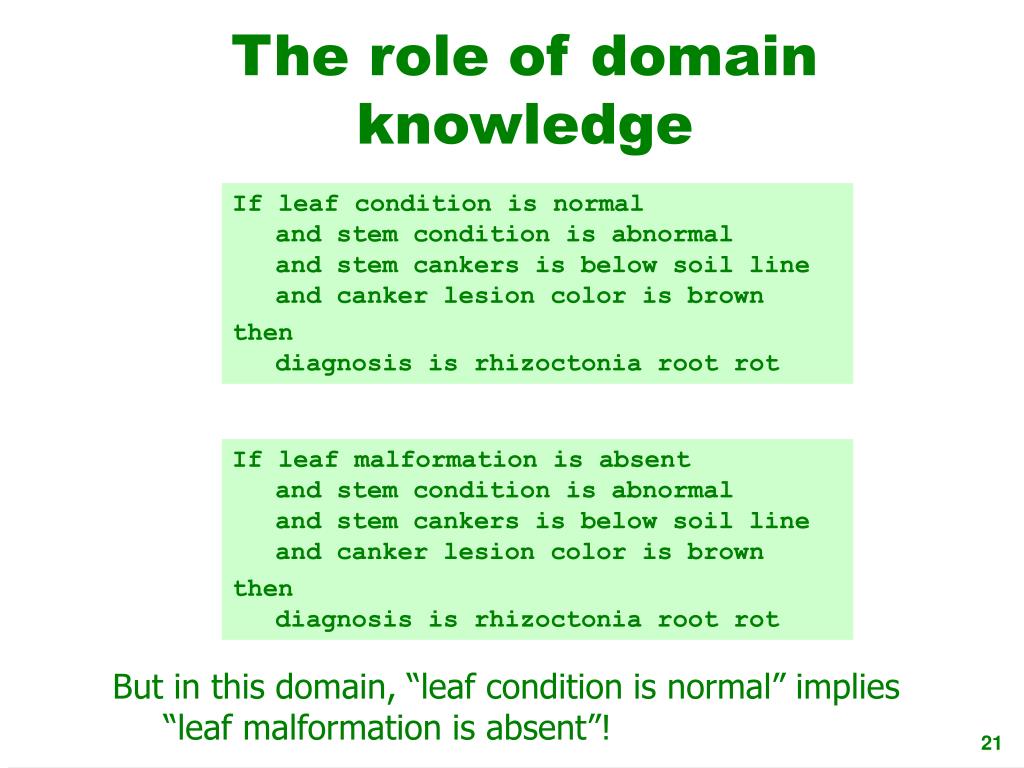 The role of domain knowledge

If leaf condition is normal
and stem condition is abnormal
and stem cankers is below soil line
and canker lesion color is brown
then
diagnosis is rhizoctonia root rot

If leaf malformation is absent
and stem condition is abnormal
and stem cankers is below soil line
and canker lesion color is brown
then
diagnosis is rhizoctonia root rot

But in this domain, “leaf condition is normal” implies “leaf malformation is absent”!

21